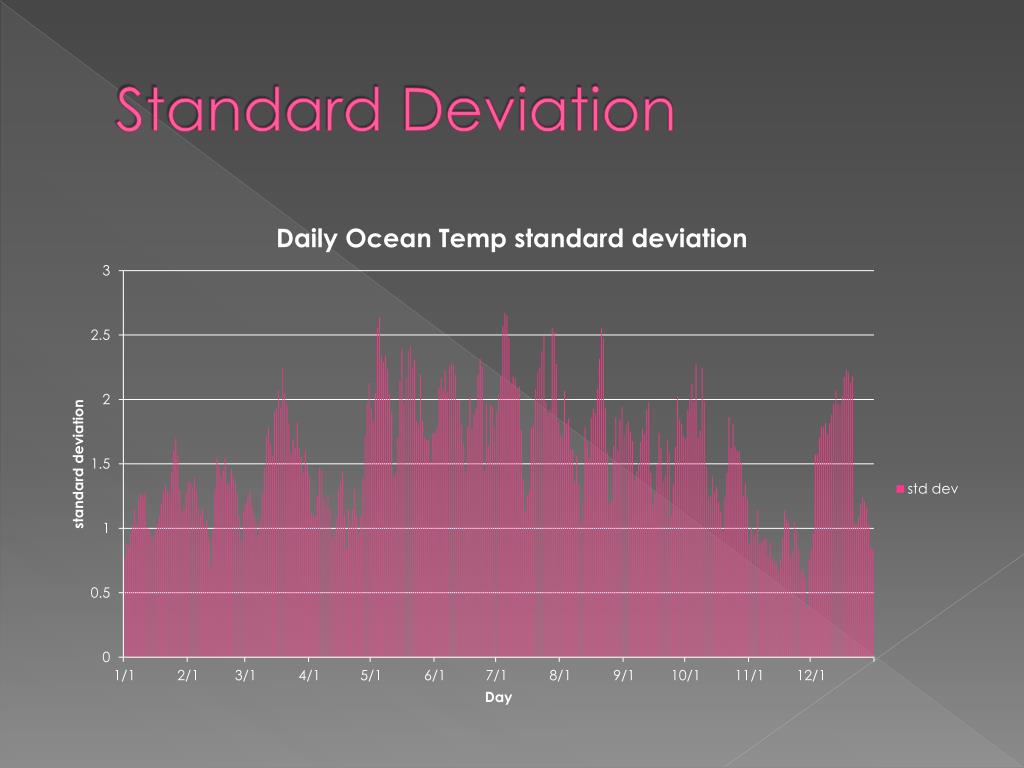 Standard Deviation

Daily Ocean Temp standard deviation

standard deviation

3
2.5
2
1.5
1
0.5
0

1/1 2/1 3/1 4/1 5/1 6/1 7/1 8/1 9/1 10/1 11/1 12/1

Day

std dev